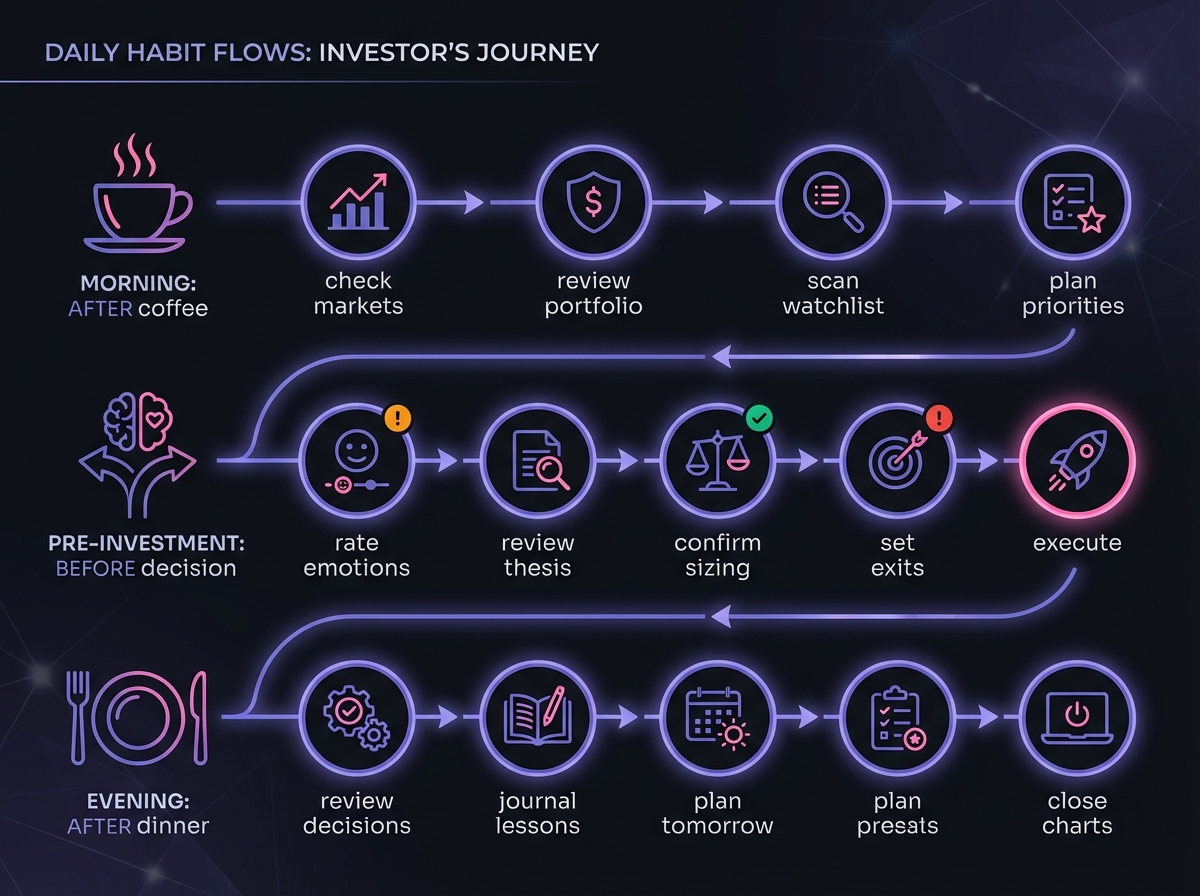 DAILY HABIT FLOWS: INVESTOR'S JOURNEY

MORNING: AFTER coffee

check markets

review portfolio

scan watchlist

plan priorities

PRE-INVESTMENT: BEFORE decision

rate emotions

review thesis

confirm sizing

set exits

execute

EVENING: AFTER dinner

review decisions

journal lessons

plan tomorrow

plan presats

close charts